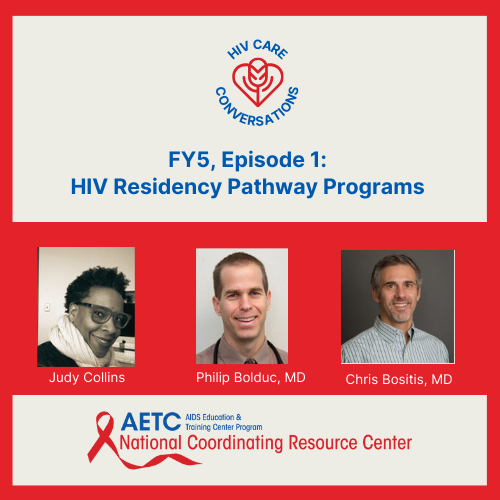 HIV CARE CONVERSATIONS

FY5, Episode 1:
HIV Residency Pathway Programs

Judy Collins

Philip Bolduc, MD

Chris Bositis, MD

AETC AIDS Education & Training Center Program
National Coordinating Resource Center